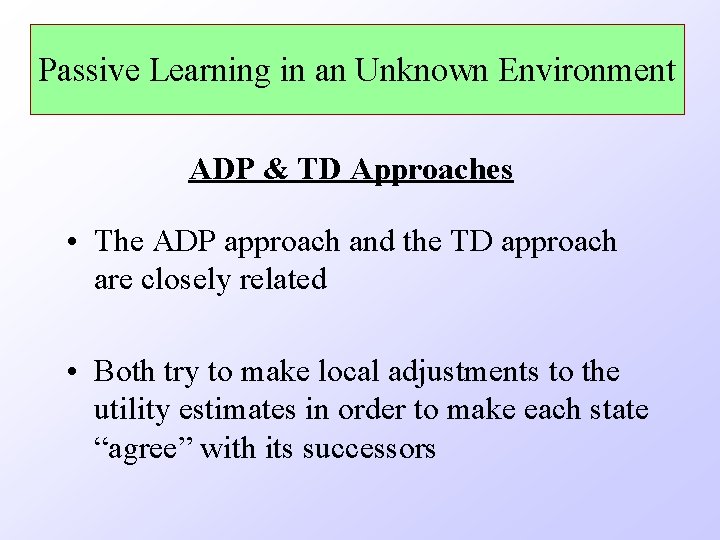 Passive Learning in an Unknown Environment

ADP & TD Approaches

• The ADP approach and the TD approach are closely related

• Both try to make local adjustments to the utility estimates in order to make each state “agree” with its successors